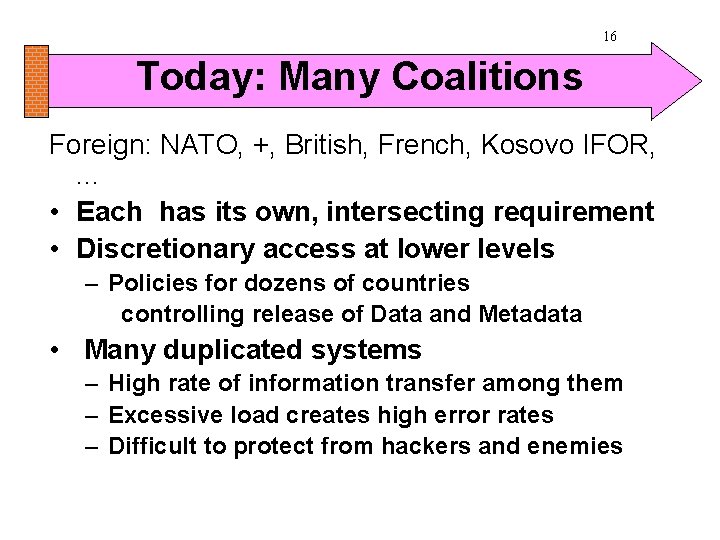 16

Today: Many Coalitions

Foreign: NATO, +, British, French, Kosovo IFOR, …

• Each has its own, intersecting requirement
• Discretionary access at lower levels
– Policies for dozens of countries controlling release of Data and Metadata
• Many duplicated systems
– High rate of information transfer among them
– Excessive load creates high error rates
– Difficult to protect from hackers and enemies